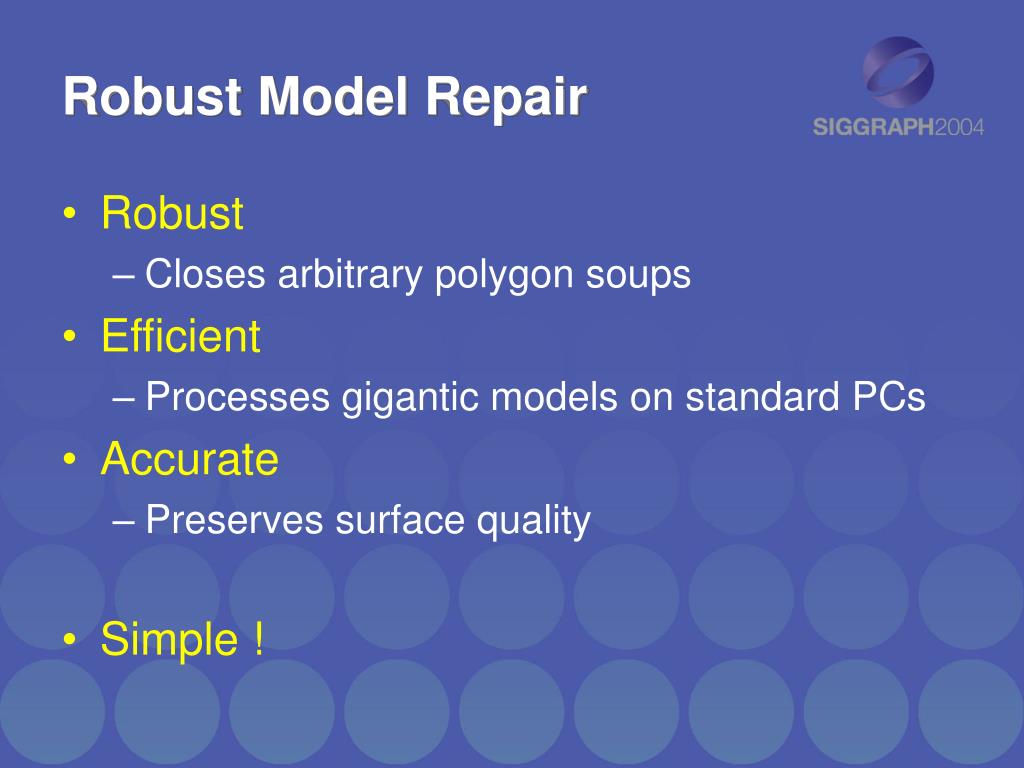 Robust Model Repair

SIGGRAPH2004

• Robust
– Closes arbitrary polygon soups
• Efficient
– Processes gigantic models on standard PCs
• Accurate
– Preserves surface quality

• Simple !